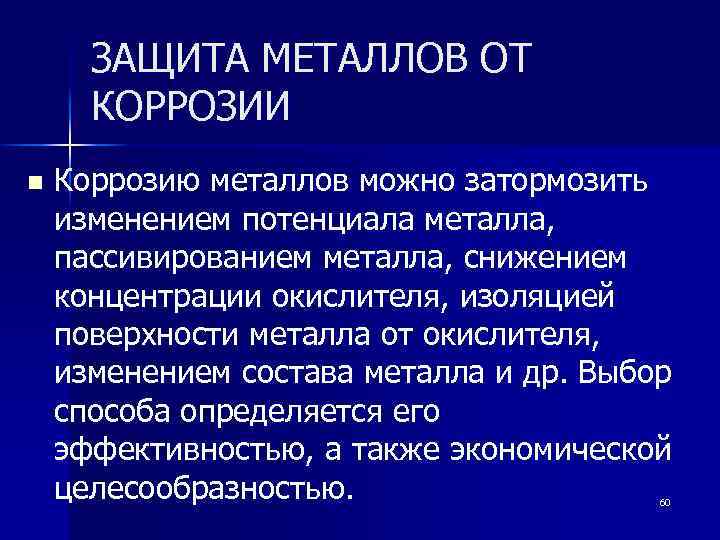 ЗАЩИТА МЕТАЛЛОВ ОТ КОРРОЗИИ

Коррозию металлов можно затормозить изменением потенциала металла, пассивированием металла, снижением концентрации окислителя, изоляцией поверхности металла от окислителя, изменением состава металла и др. Выбор способа определяется его эффективностью, а также экономической целесообразностью.

60